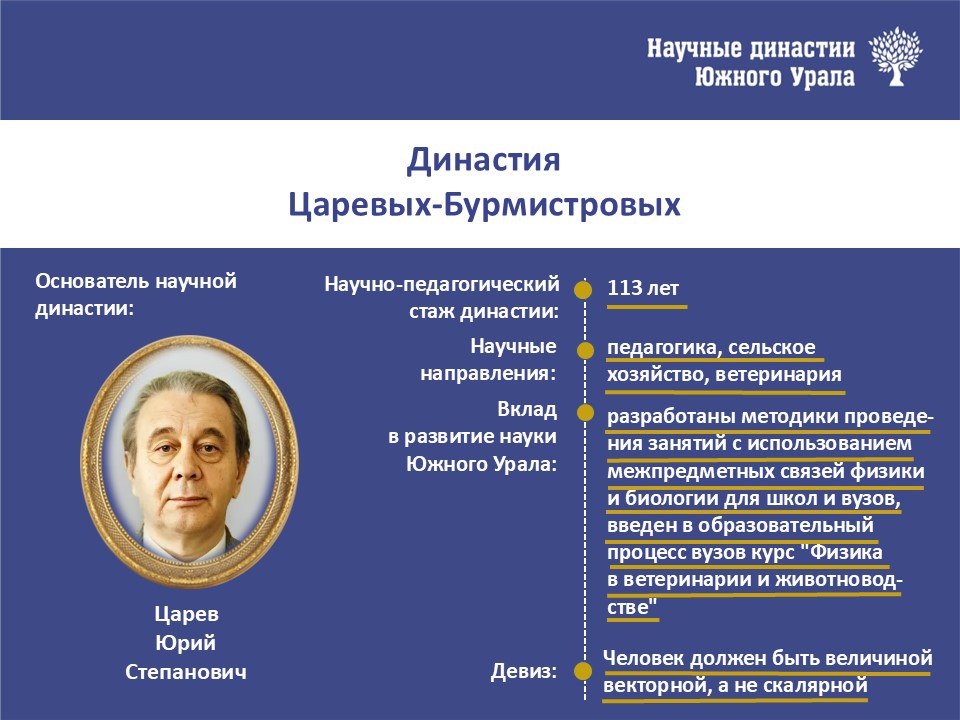 Научные династии Южного Урала

Династия
Царевых-Бурмистровых

Основатель научной династии:

Царев
Юрий
Степанович

Научно-педагогический стаж династии:
113 лет

Научные направления:
педагогика, сельское хозяйство, ветеринария

Вклад в развитие науки Южного Урала:
разработаны методики проведения занятий с использованием межпредметных связей физики и биологии для школ и вузов, введен в образовательный процесс вузов курс "Физика в ветеринарии и животноводстве"

Девиз:
Человек должен быть величиной векторной, а не скалярной